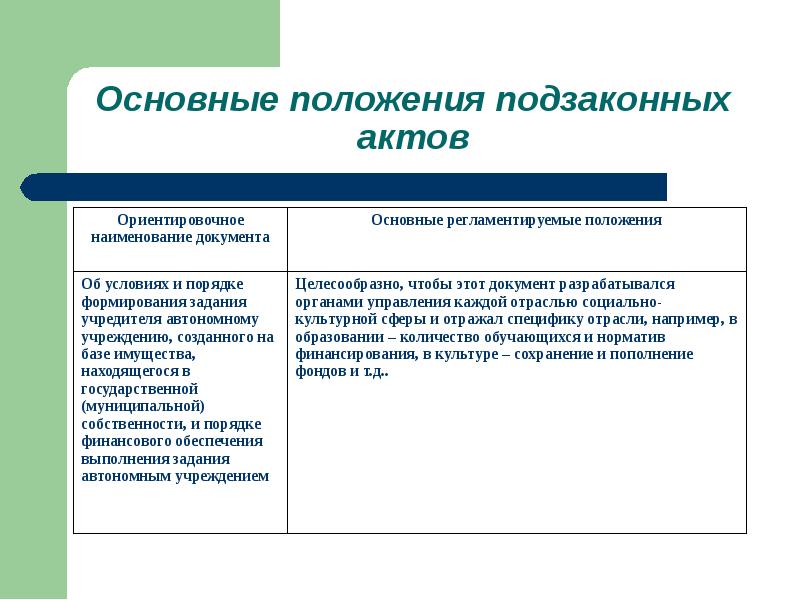 Основные положения подзаконных актов

| Ориентировочное наименование документа | Основные регламентируемые положения |
|---|---|
| Об условиях и порядке формирования задания учредителя автономному учреждению, созданного на базе имущества, находящегося в государственной (муниципальной) собственности, и порядке финансового обеспечения выполнения задания автономным учреждением | Целесообразно, чтобы этот документ разрабатывался органами управления каждой отраслью социально-культурной сферы и отражал специфику отрасли, например, в образовании – количество обучающихся и норматив финансирования, в культуре – сохранение и пополнение фондов и т.д.. |